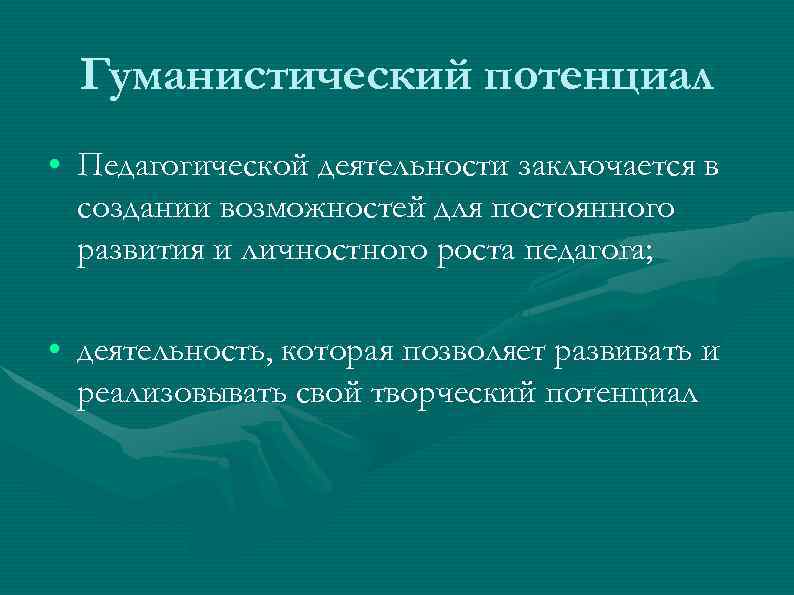 Гуманистический потенциал

• Педагогической деятельности заключается в создании возможностей для постоянного развития и личностного роста педагога;

• деятельность, которая позволяет развивать и реализовывать свой творческий потенциал